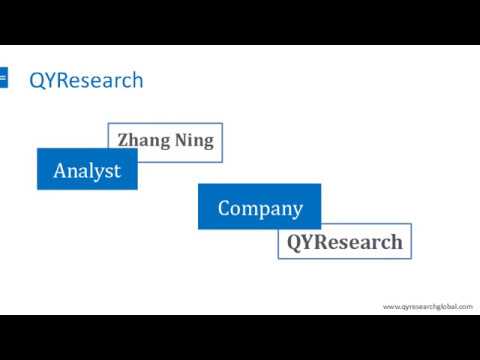 QYResearch

Zhang Ning

Analyst

Company

QYResearch

www.qyresearchglobal.com